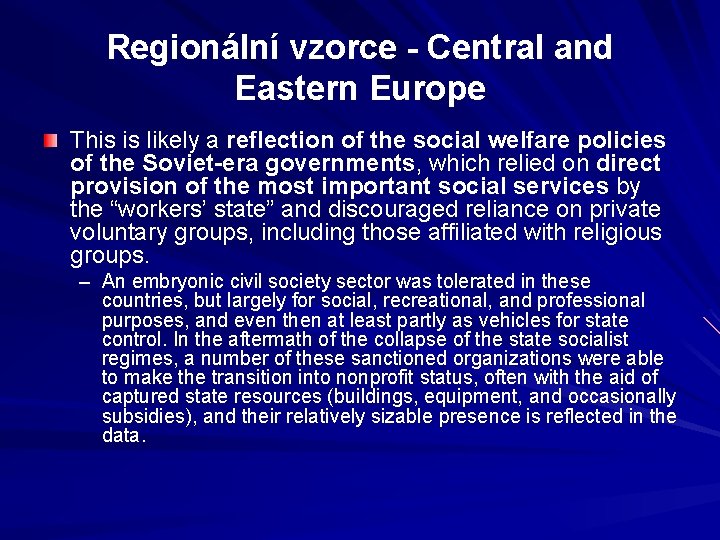 Regionální vzorce - Central and Eastern Europe

This is likely a reflection of the social welfare policies of the Soviet-era governments, which relied on direct provision of the most important social services by the “workers’ state” and discouraged reliance on private voluntary groups, including those affiliated with religious groups.

– An embryonic civil society sector was tolerated in these countries, but largely for social, recreational, and professional purposes, and even then at least partly as vehicles for state control. In the aftermath of the collapse of the state socialist regimes, a number of these sanctioned organizations were able to make the transition into nonprofit status, often with the aid of captured state resources (buildings, equipment, and occasionally subsidies), and their relatively sizable presence is reflected in the data.